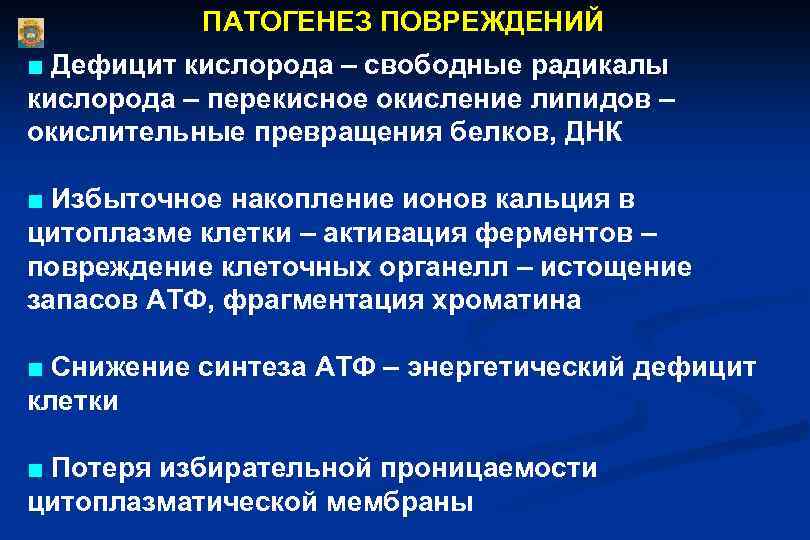 ПАТОГЕНЕЗ ПОВРЕЖДЕНИЙ

■ Дефицит кислорода – свободные радикалы кислорода – перекисное окисление липидов – окислительные превращения белков, ДНК

■ Избыточное накопление ионов кальция в цитоплазме клетки – активация ферментов – повреждение клеточных органелл – истощение запасов АТФ, фрагментация хроматина

■ Снижение синтеза АТФ – энергетический дефицит клетки

■ Потеря избирательной проницаемости цитоплазматической мембраны